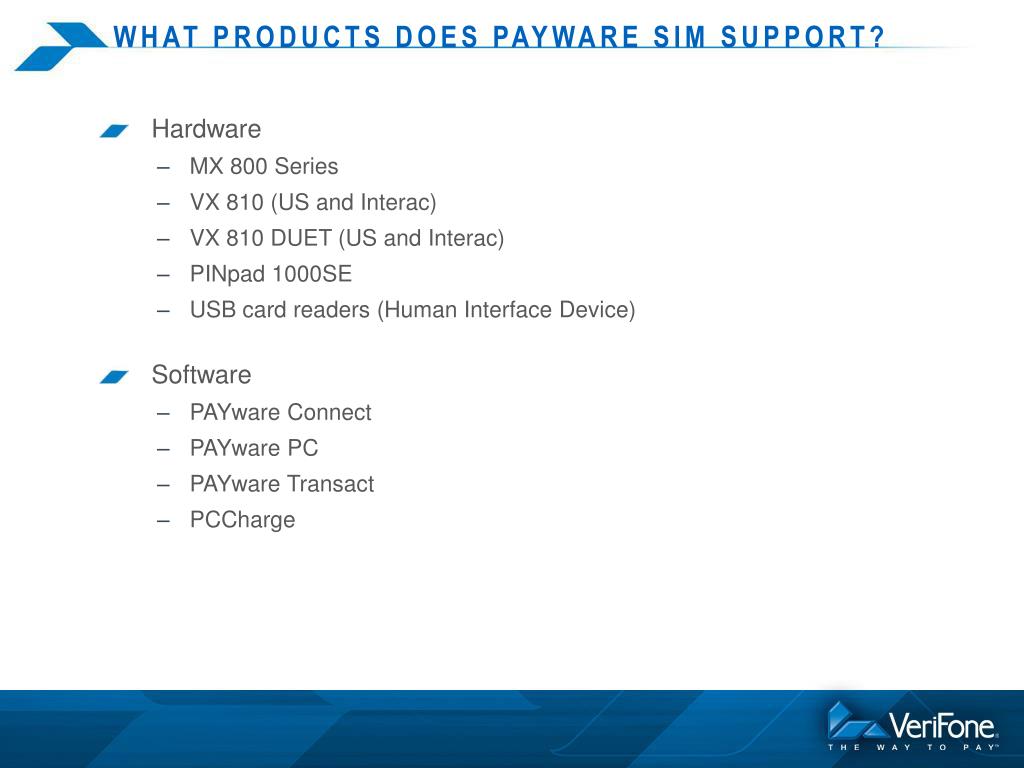 WHAT PRODUCTS DOES PAYWARE SIM SUPPORT?

Hardware
– MX 800 Series
– VX 810 (US and Interac)
– VX 810 DUET (US and Interac)
– PINpad 1000SE
– USB card readers (Human Interface Device)

Software
– PAYware Connect
– PAYware PC
– PAYware Transact
– PCCharge

VeriFone®
THE WAY TO PAY™